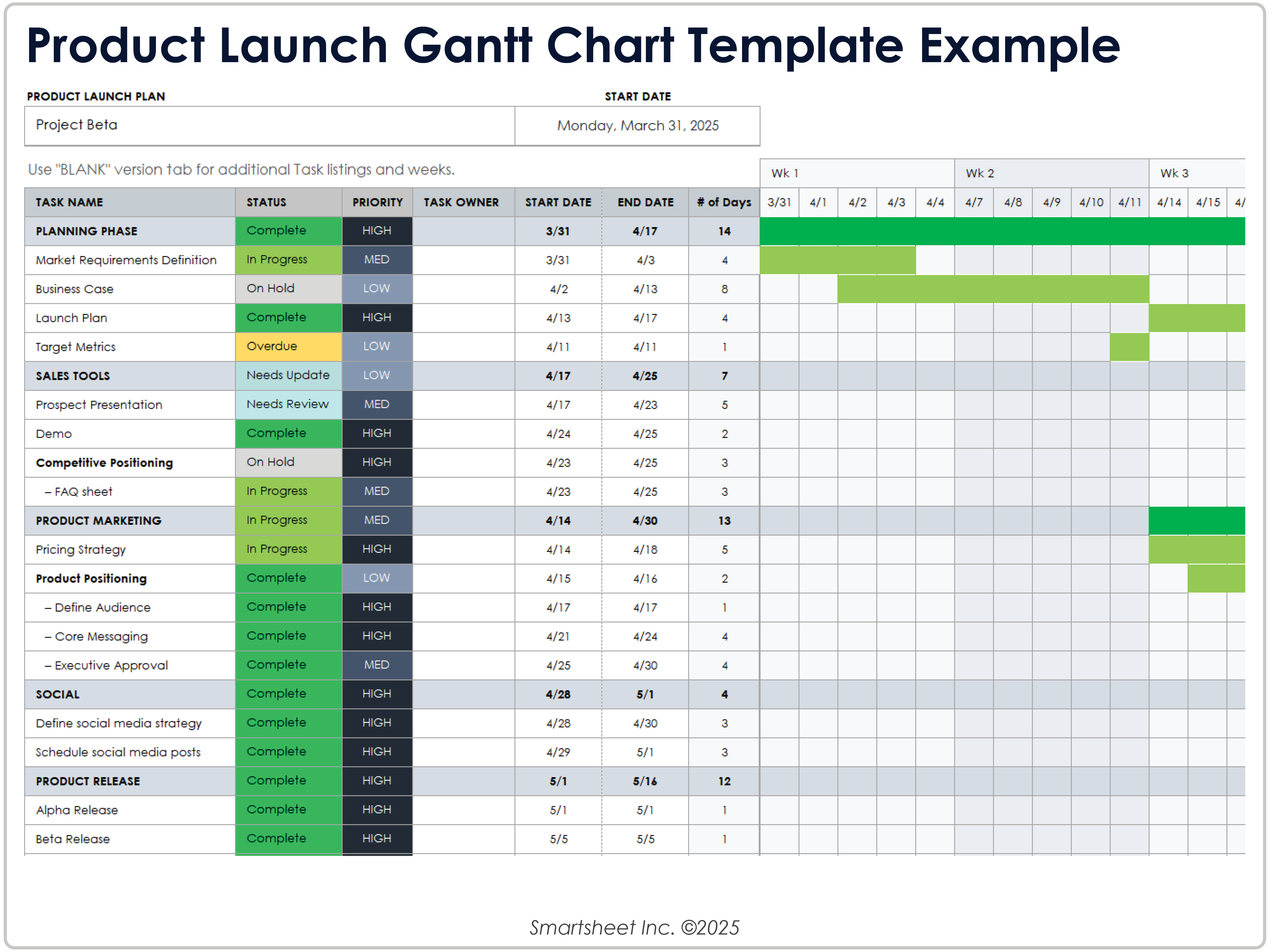 Product Launch Gantt Chart Template Example

PRODUCT LAUNCH PLAN

Project Beta

START DATE

Monday, March 31, 2025

Use "BLANK" version tab for additional Task listings and weeks.

Wk 1 | Wk 2 | Wk 3

| TASK NAME | STATUS | PRIORITY | TASK OWNER | START DATE | END DATE | # of Days | 3/31 | 4/1 | 4/2 | 4/3 | 4/4 | 4/7 | 4/8 | 4/9 | 4/10 | 4/11 | 4/14 | 4/15 | 4/ |
|---|---|---|---|---|---|---|---|---|---|---|---|---|---|---|---|---|---|---|---|
| PLANNING PHASE | Complete | HIGH | | 3/31 | 4/17 | 14 | | | | | | | | | | | | | |
| Market Requirements Definition | In Progress | MED | | 3/31 | 4/3 | 4 | | | | | | | | | | | | | |
| Business Case | On Hold | LOW | | 4/2 | 4/13 | 8 | | | | | | | | | | | | | |
| Launch Plan | Complete | HIGH | | 4/13 | 4/17 | 4 | | | | | | | | | | | | | |
| Target Metrics | Overdue | LOW | | 4/11 | 4/11 | 1 | | | | | | | | | | | | | |
| SALES TOOLS | Needs Update | LOW | | 4/17 | 4/25 | 7 | | | | | | | | | | | | | |
| Prospect Presentation | Needs Review | MED | | 4/17 | 4/23 | 5 | | | | | | | | | | | | | |
| Demo | Complete | HIGH | | 4/24 | 4/25 | 2 | | | | | | | | | | | | | |
| Competitive Positioning | On Hold | HIGH | | 4/23 | 4/25 | 3 | | | | | | | | | | | | | |
| – FAQ sheet | In Progress | MED | | 4/23 | 4/25 | 3 | | | | | | | | | | | | | |
| PRODUCT MARKETING | In Progress | MED | | 4/14 | 4/30 | 13 | | | | | | | | | | | | | |
| Pricing Strategy | In Progress | HIGH | | 4/14 | 4/18 | 5 | | | | | | | | | | | | | |
| Product Positioning | Complete | LOW | | 4/15 | 4/16 | 2 | | | | | | | | | | | | | |
| – Define Audience | Complete | HIGH | | 4/17 | 4/17 | 1 | | | | | | | | | | | | | |
| – Core Messaging | Complete | HIGH | | 4/21 | 4/24 | 4 | | | | | | | | | | | | | |
| – Executive Approval | Complete | MED | | 4/25 | 4/30 | 4 | | | | | | | | | | | | | |
| SOCIAL | Complete | HIGH | | 4/28 | 5/1 | 4 | | | | | | | | | | | | | |
| Define social media strategy | Complete | HIGH | | 4/28 | 4/30 | 3 | | | | | | | | | | | | | |
| Schedule social media posts | Complete | HIGH | | 4/29 | 5/1 | 3 | | | | | | | | | | | | | |
| PRODUCT RELEASE | Complete | HIGH | | 5/1 | 5/16 | 12 | | | | | | | | | | | | | |
| Alpha Release | Complete | HIGH | | 5/1 | 5/1 | 1 | | | | | | | | | | | | | |
| Beta Release | Complete | HIGH | | 5/5 | 5/5 | 1 | | | | | | | | | | | | | |

Smartsheet Inc. ©2025